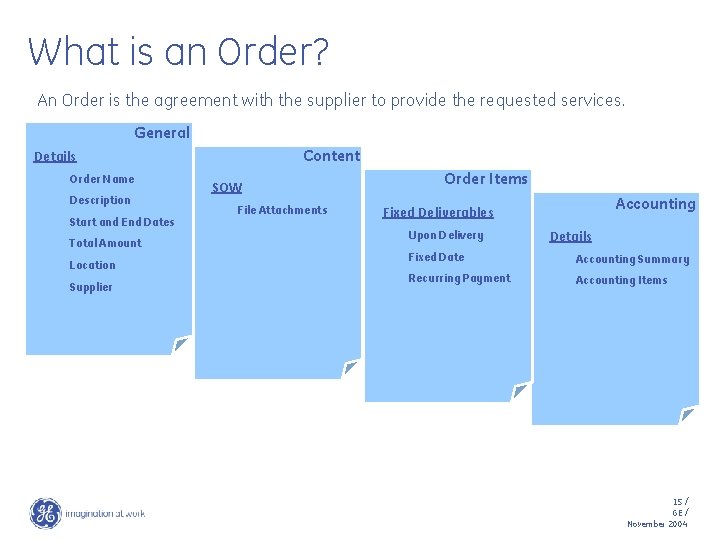 What is an Order?

An Order is the agreement with the supplier to provide the requested services.

General

Details

Order Name

Description

Start and End Dates

Total Amount

Location

Supplier

Content

SOW

File Attachments

Order Items

Fixed Deliverables

Upon Delivery

Fixed Date

Recurring Payment

Accounting

Details

Accounting Summary

Accounting Items

GE imagination at work

15 /
GE /
November 2004